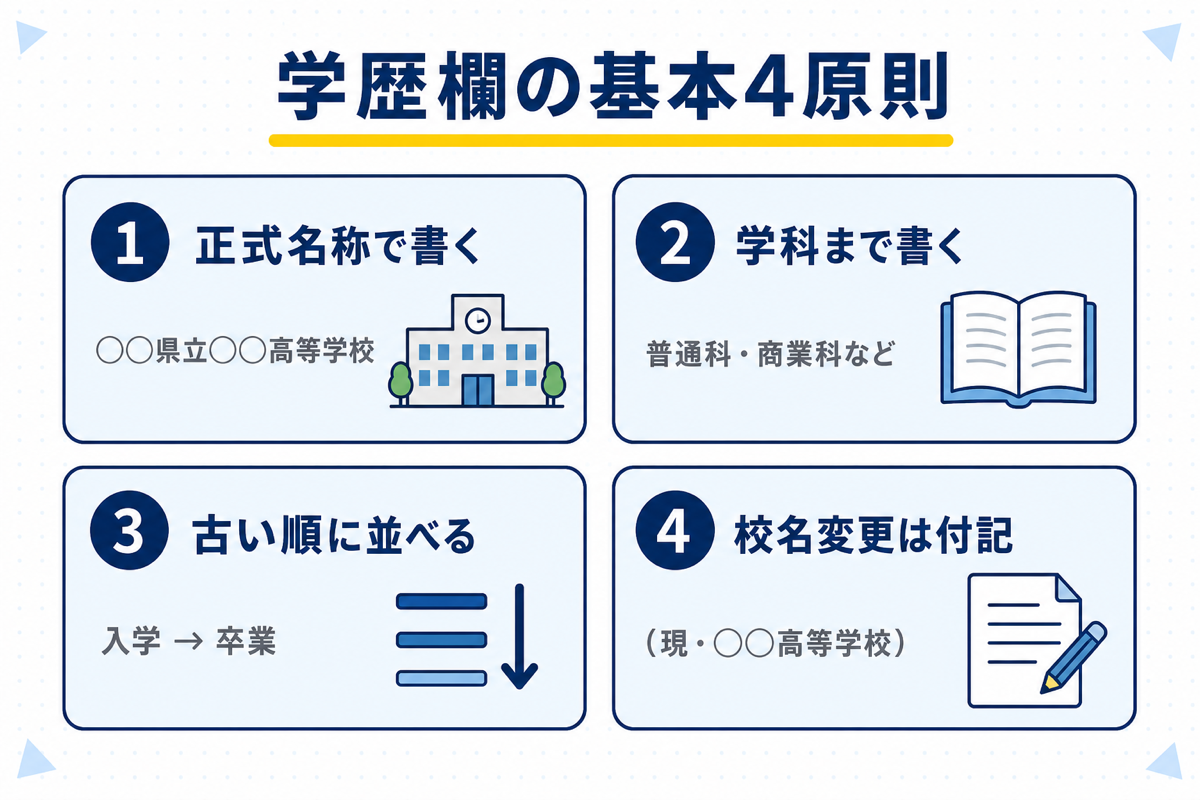 学歴欄の基本4原則

1 正式名称で書く

○○県立○○高等学校

2 学科まで書く

普通科・商業科など

3 古い順に並べる

入学 → 卒業

4 校名変更は付記

（現・○○高等学校）